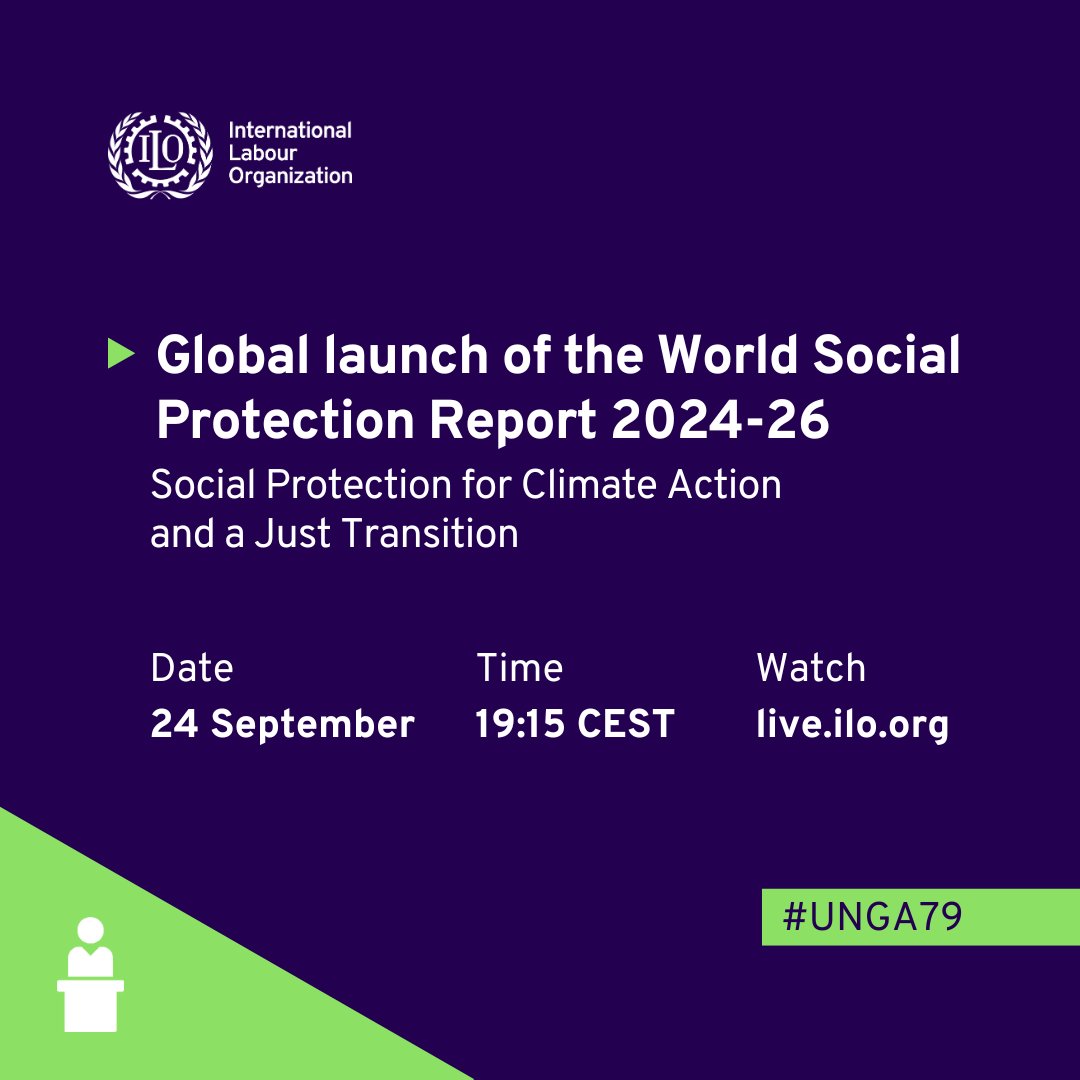 ILO International Labour Organization

Global launch of the World Social Protection Report 2024-26

Social Protection for Climate Action and a Just Transition

Date
24 September

Time
19:15 CEST

Watch
live.ilo.org

#UNGA79